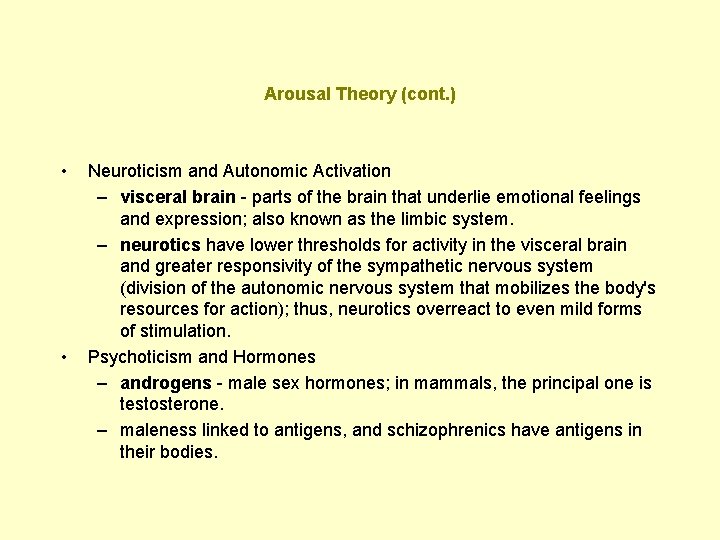 Arousal Theory (cont.)

• Neuroticism and Autonomic Activation
– visceral brain - parts of the brain that underlie emotional feelings and expression; also known as the limbic system.
– neurotics have lower thresholds for activity in the visceral brain and greater responsivity of the sympathetic nervous system (division of the autonomic nervous system that mobilizes the body's resources for action); thus, neurotics overreact to even mild forms of stimulation.
• Psychoticism and Hormones
– androgens - male sex hormones; in mammals, the principal one is testosterone.
– maleness linked to antigens, and schizophrenics have antigens in their bodies.